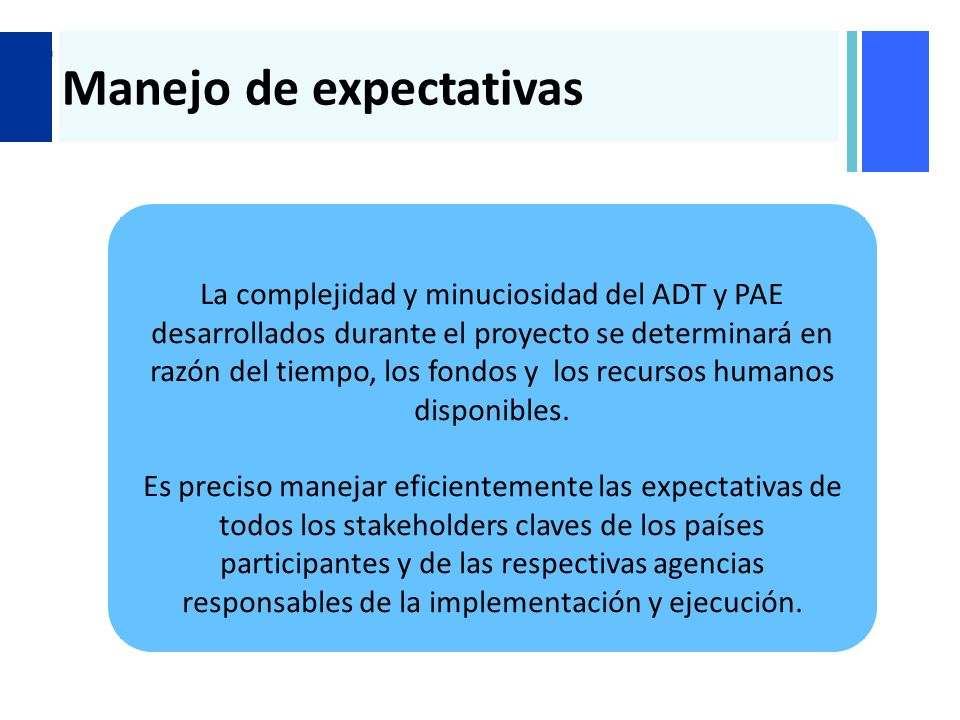 Manejo de expectativas

La complejidad y minuciosidad del ADT y PAE desarrollados durante el proyecto se determinará en razón del tiempo, los fondos y los recursos humanos disponibles.

Es preciso manejar eficientemente las expectativas de todos los stakeholders claves de los países participantes y de las respectivas agencias responsables de la implementación y ejecución.